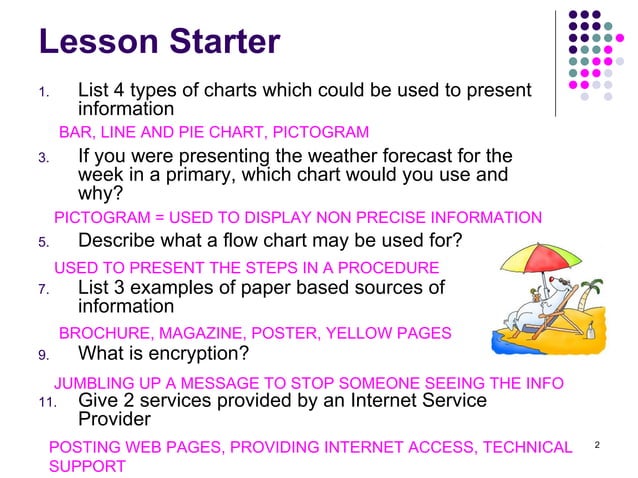 Lesson Starter

1. List 4 types of charts which could be used to present information

BAR, LINE AND PIE CHART, PICTOGRAM

3. If you were presenting the weather forecast for the week in a primary, which chart would you use and why?

PICTOGRAM = USED TO DISPLAY NON PRECISE INFORMATION

5. Describe what a flow chart may be used for?

USED TO PRESENT THE STEPS IN A PROCEDURE

7. List 3 examples of paper based sources of information

BROCHURE, MAGAZINE, POSTER, YELLOW PAGES

9. What is encryption?

JUMBLING UP A MESSAGE TO STOP SOMEONE SEEING THE INFO

11. Give 2 services provided by an Internet Service Provider

POSTING WEB PAGES, PROVIDING INTERNET ACCESS, TECHNICAL SUPPORT

2